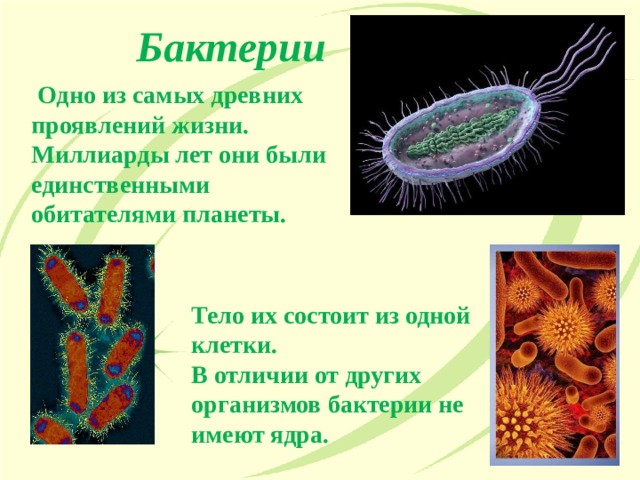 Бактерии

Одно из самых древних проявлений жизни. Миллиарды лет они были единственными обитателями планеты.

Тело их состоит из одной клетки.
В отличии от других организмов бактерии не имеют ядра.